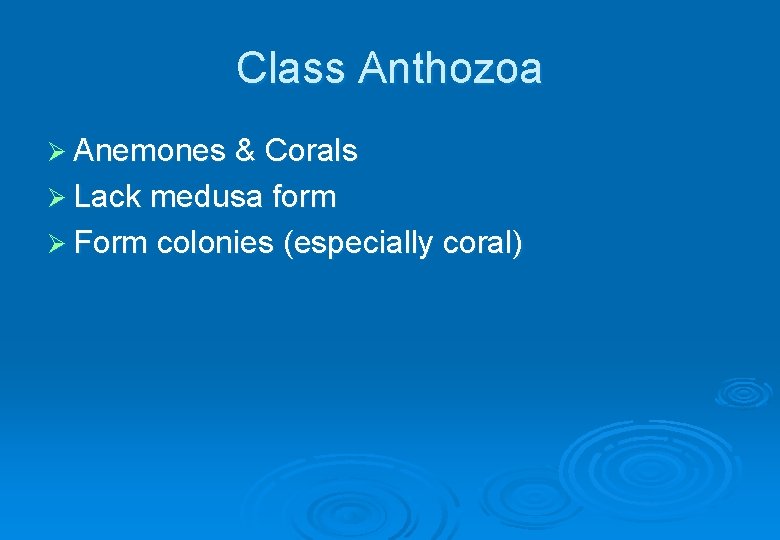 Class Anthozoa

➢ Anemones & Corals
➢ Lack medusa form
➢ Form colonies (especially coral)